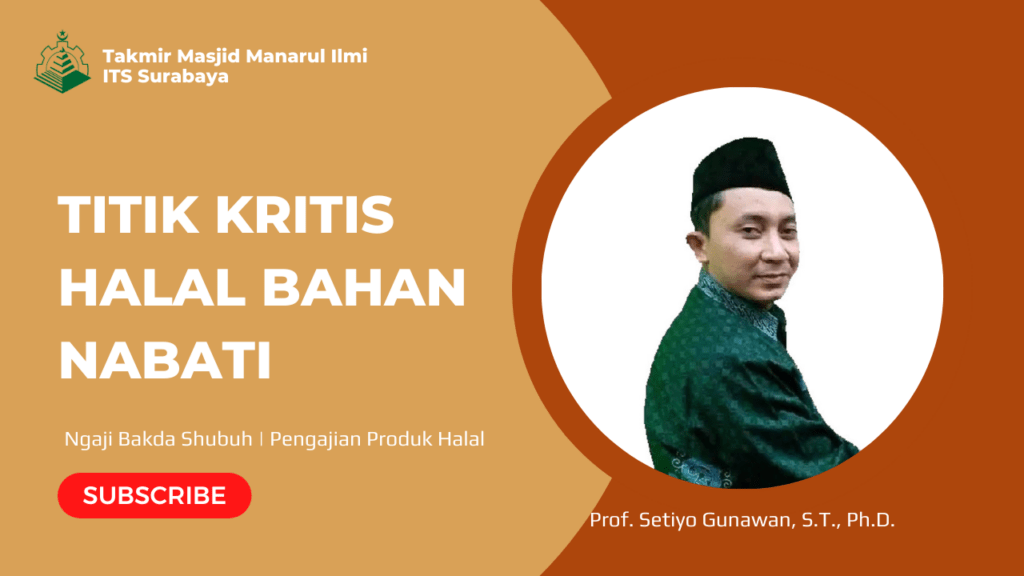 Takmir Masjid Manarul Ilmi
ITS Surabaya

TITIK KRITIS HALAL BAHAN NABATI

Ngaji Bakda Shubuh | Pengajian Produk Halal

SUBSCRIBE

Prof. Setiyo Gunawan, S.T., Ph.D.